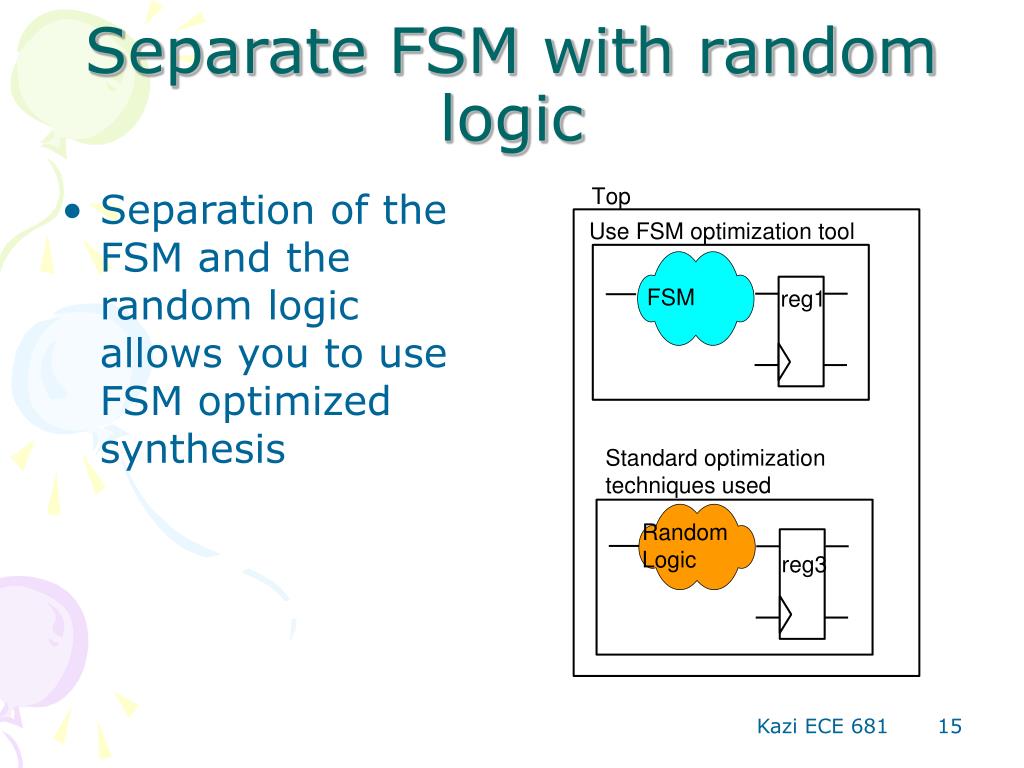 Separate FSM with random logic

• Separation of the FSM and the random logic allows you to use FSM optimized synthesis

Top

Use FSM optimization tool

FSM

reg1

Standard optimization techniques used

Random Logic

reg3

Kazi ECE 681 15